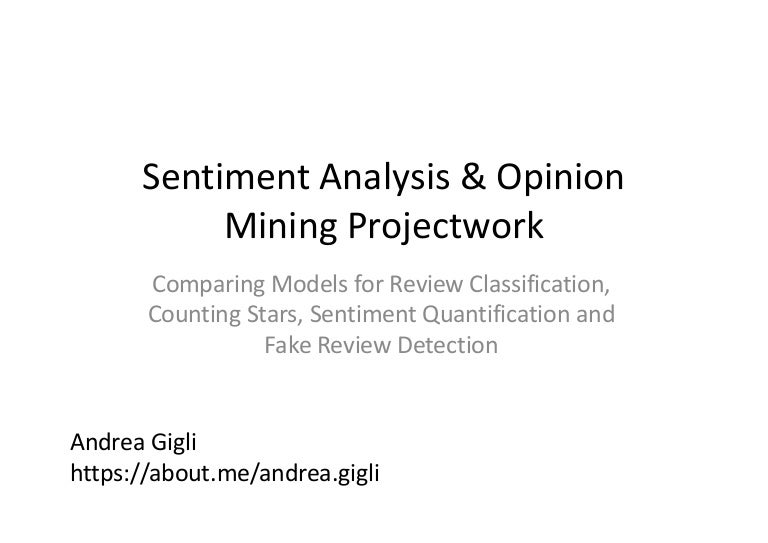 Sentiment Analysis & Opinion Mining Projectwork

Comparing Models for Review Classification, Counting Stars, Sentiment Quantification and Fake Review Detection

Andrea Gigli
https://about.me/andrea.gigli